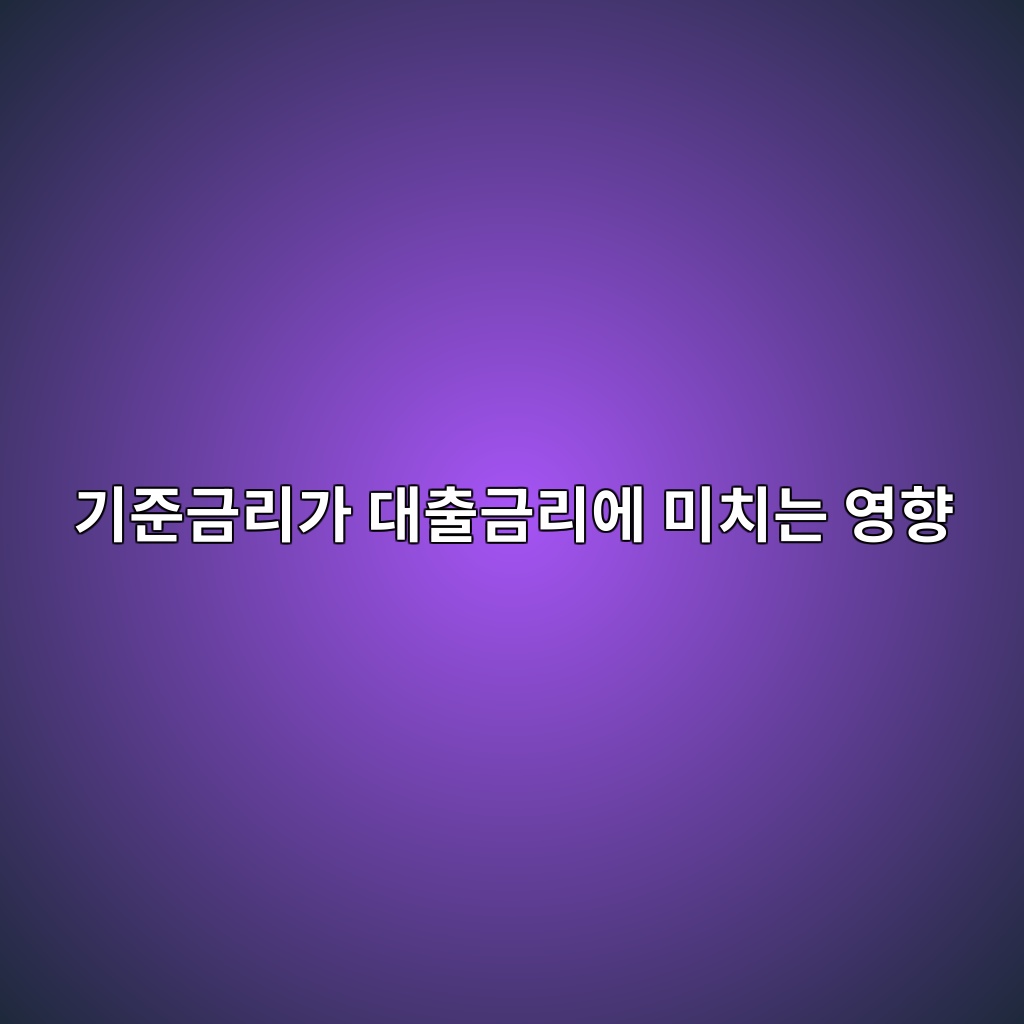 기준금리가 대출금리에 미치는 영향